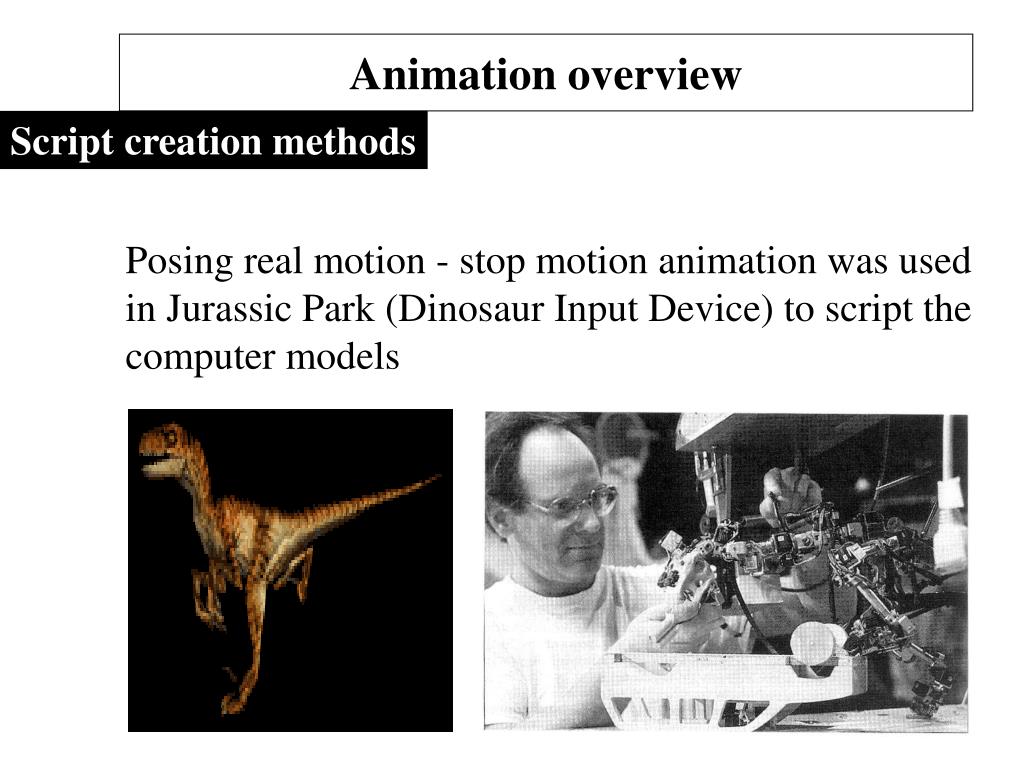 Animation overview

Script creation methods

Posing real motion - stop motion animation was used in Jurassic Park (Dinosaur Input Device) to script the computer models